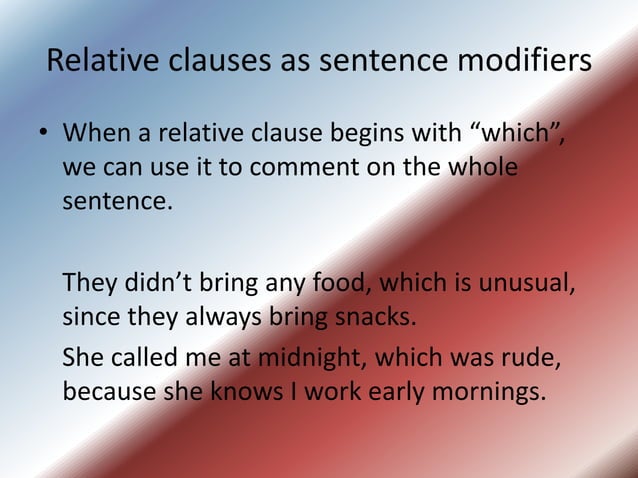 Relative clauses as sentence modifiers

• When a relative clause begins with “which”, we can use it to comment on the whole sentence.

They didn’t bring any food, which is unusual, since they always bring snacks.

She called me at midnight, which was rude, because she knows I work early mornings.